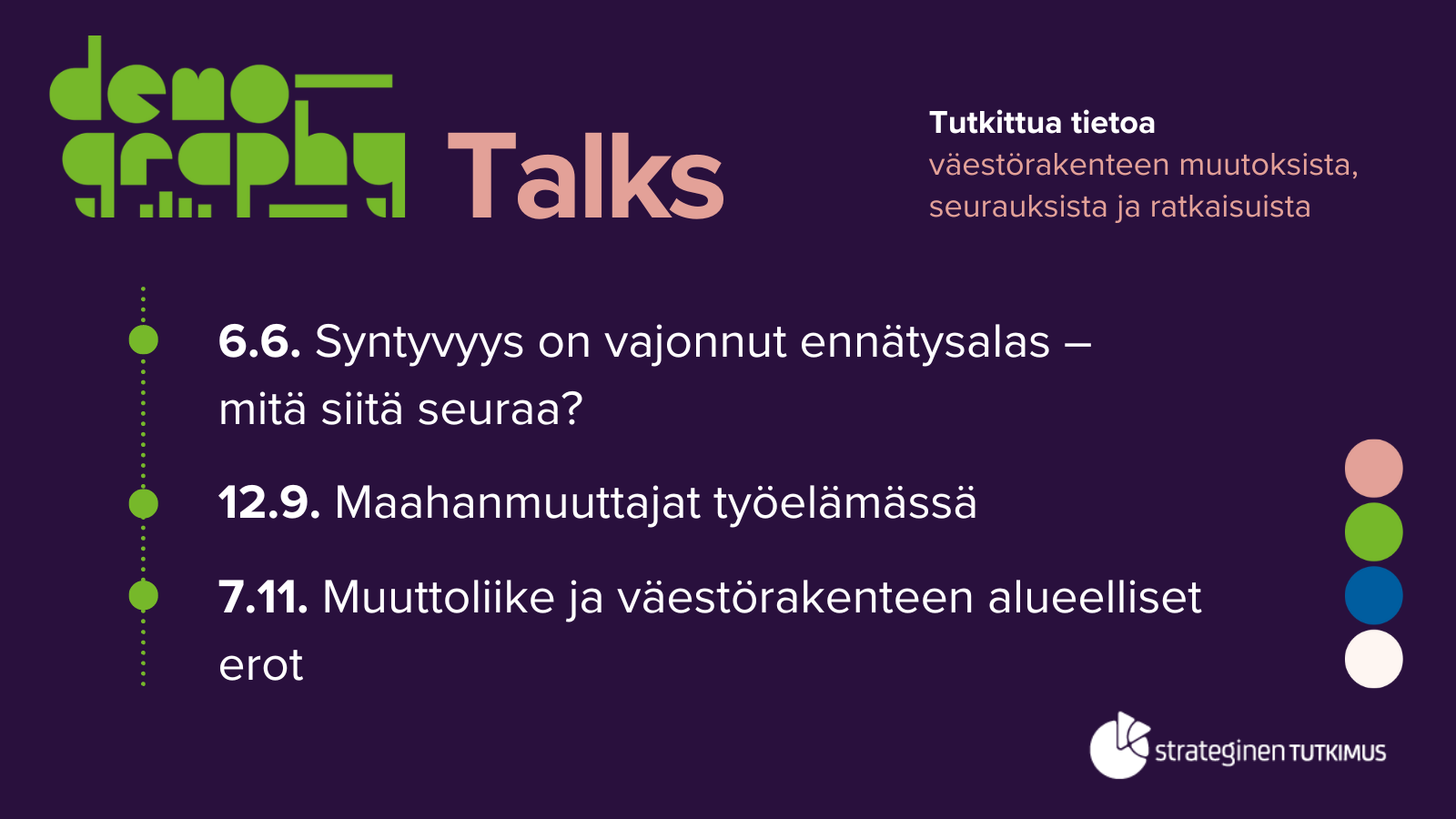 demography Talks

Tutkittua tietoa
väestörakenteen muutoksista, seurauksista ja ratkaisuista

6.6. Syntyvyys on vajonnut ennätysalas – mitä siitä seuraa?

12.9. Maahanmuuttajat työelämässä

7.11. Muuttoliike ja väestörakenteen alueelliset erot

strateginen TUTKIMUS